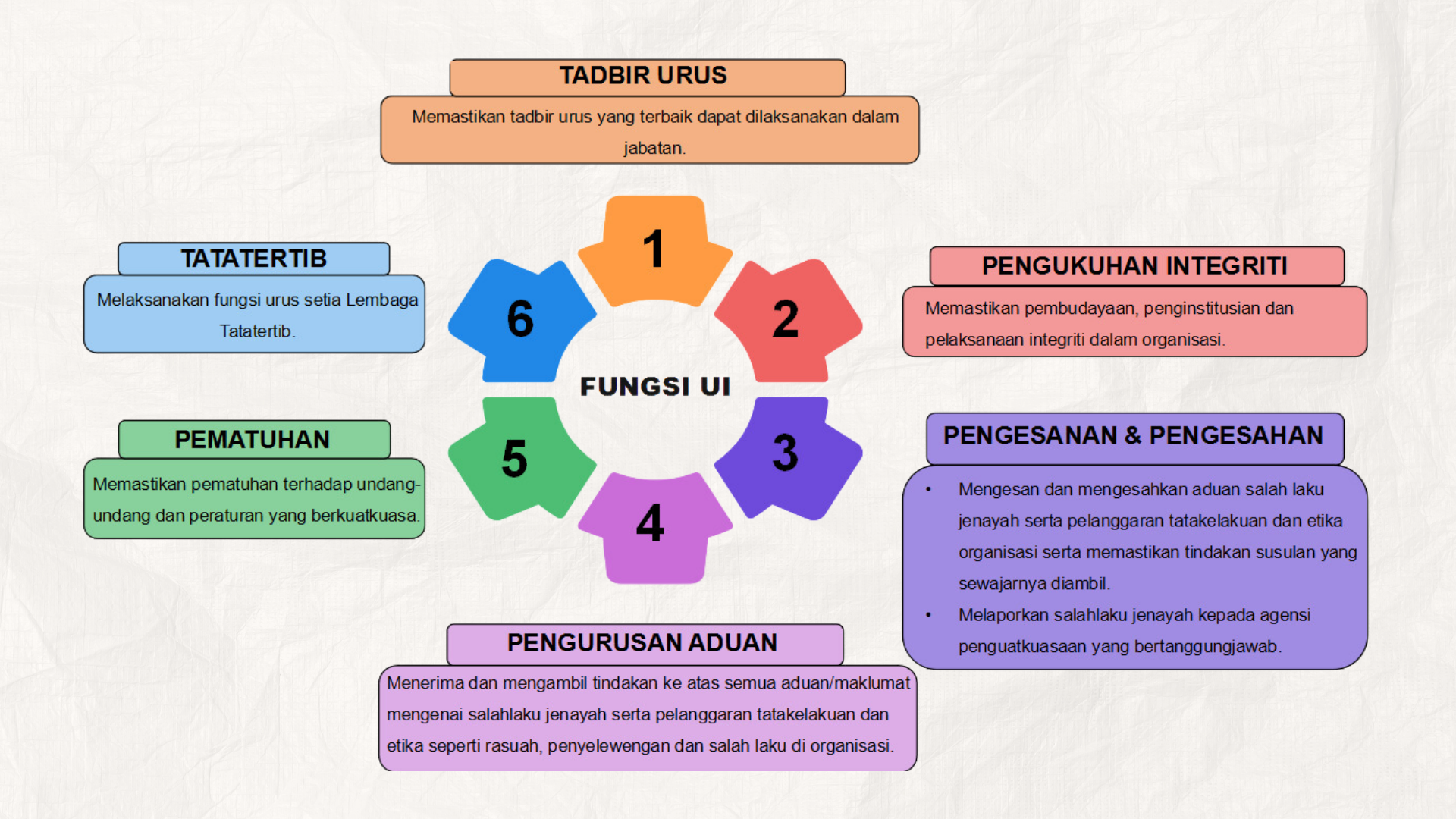 TADBIR URUS

Memastikan tadbir urus yang terbaik dapat dilaksanakan dalam jabatan.

TATATERTIB

Melaksanakan fungsi urus setia Lembaga Tatatertib.

PENGUKUHAN INTEGRITI

Memastikan pembudayaan, penginstitusian dan pelaksanaan integriti dalam organisasi.

1
2
3
4
5
6

FUNGSI UI

PEMATUHAN

Memastikan pematuhan terhadap undang-undang dan peraturan yang berkuatkuasa.

PENGESANAN & PENGESAHAN

• Mengesan dan mengesahkan aduan salah laku jenayah serta pelanggaran tatakelakuan dan etika organisasi serta memastikan tindakan susulan yang sewajarnya diambil.
• Melaporkan salahlaku jenayah kepada agensi penguatkuasaan yang bertanggungjawab.

PENGURUSAN ADUAN

Menerima dan mengambil tindakan ke atas semua aduan/maklumat mengenai salahlaku jenayah serta pelanggaran tatakelakuan dan etika seperti rasuah, penyelewengan dan salah laku di organisasi.